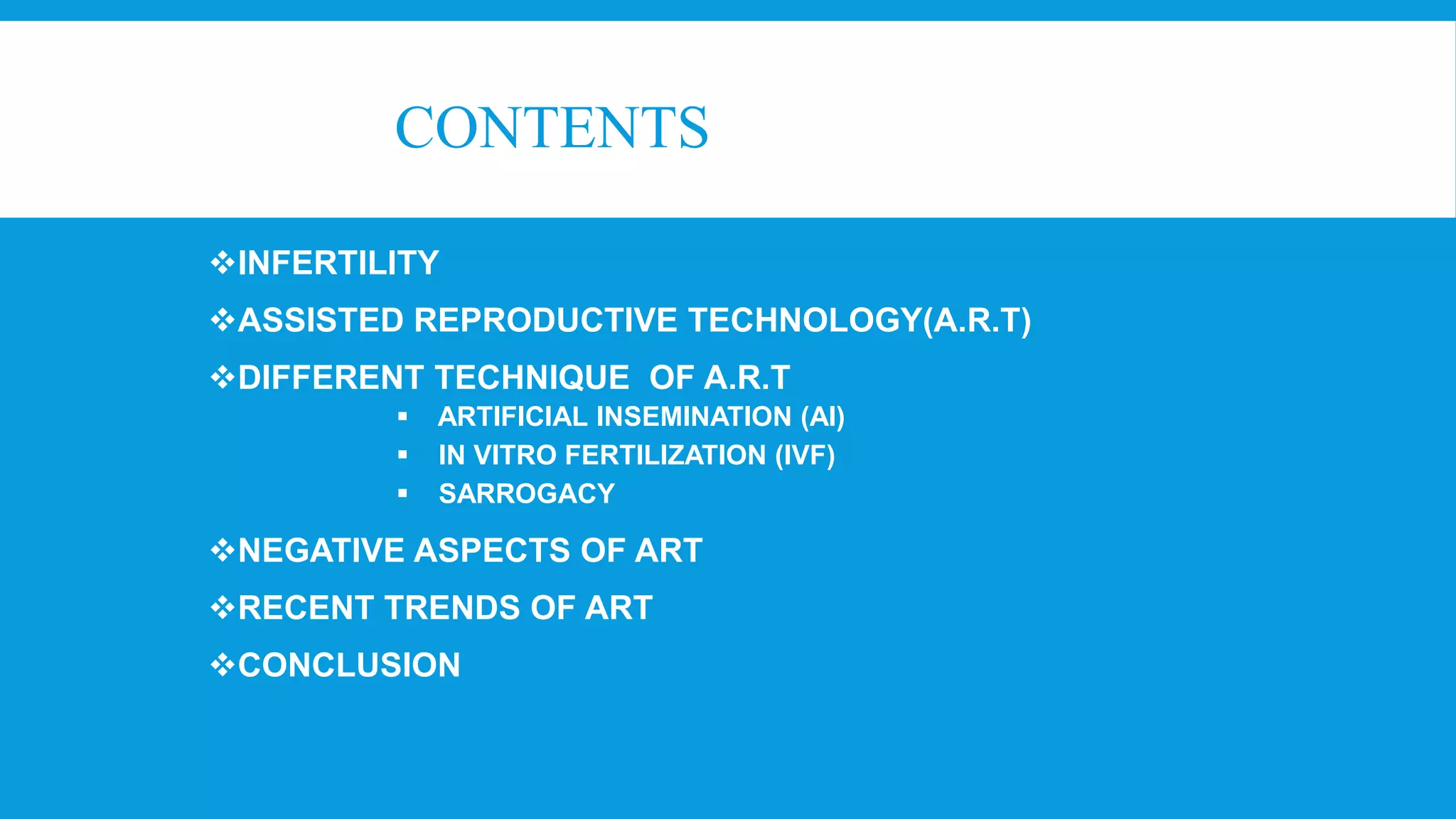 CONTENTS

❖INFERTILITY

❖ASSISTED REPRODUCTIVE TECHNOLOGY(A.R.T)

❖DIFFERENT TECHNIQUE OF A.R.T

▪ ARTIFICIAL INSEMINATION (AI)
▪ IN VITRO FERTILIZATION (IVF)
▪ SARROGACY

❖NEGATIVE ASPECTS OF ART

❖RECENT TRENDS OF ART

❖CONCLUSION